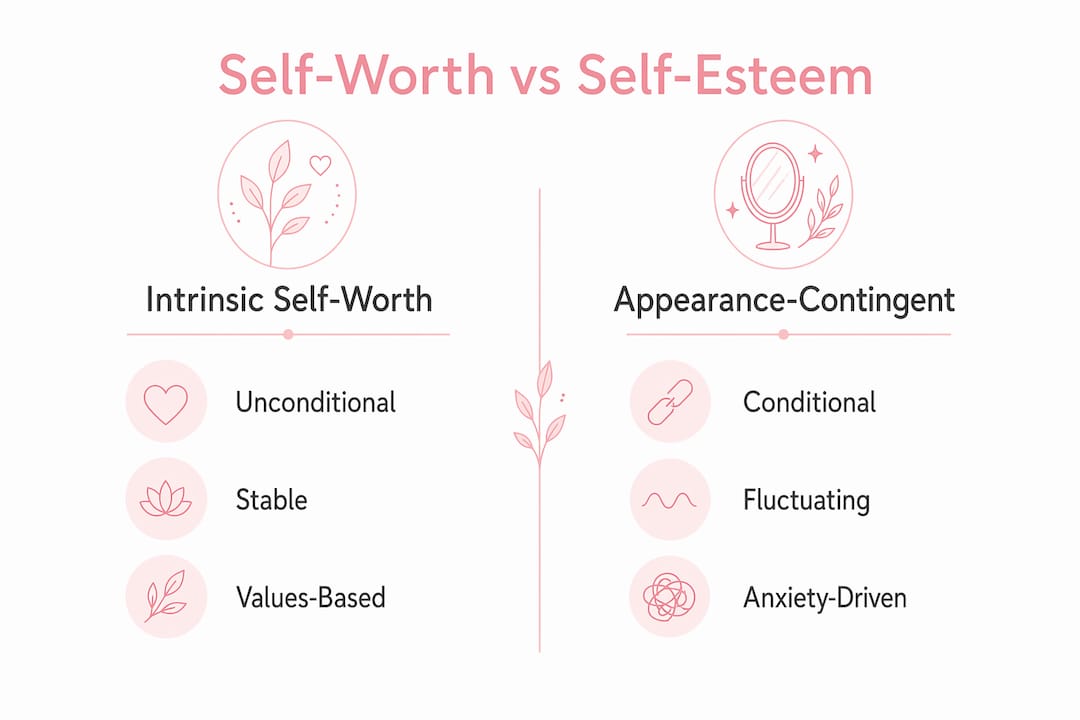 Self-Worth vs Self-Esteem

Intrinsic Self-Worth

Unconditional

Stable

Values-Based

Appearance-Contingent

Conditional

Fluctuating

Anxiety-Driven